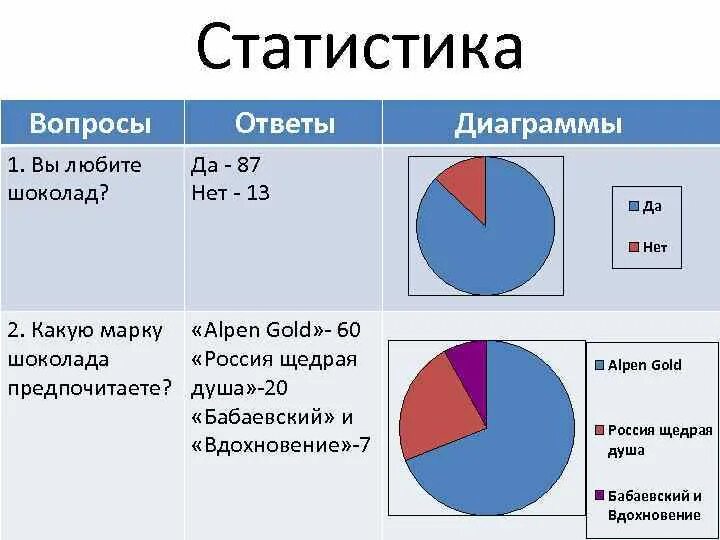 Статистика

| Вопросы | Ответы | Диаграммы |
|---|---|---|
| 1. Вы любите шоколад? | Да - 87 Нет - 13 | Да Нет |
| 2. Какую марку шоколада предпочитаете? | «Alpen Gold»- 60 «Россия щедрая душа»-20 «Бабаевский» и «Вдохновение»-7 | Alpen Gold Россия щедрая душа Бабаевский и Вдохновение |